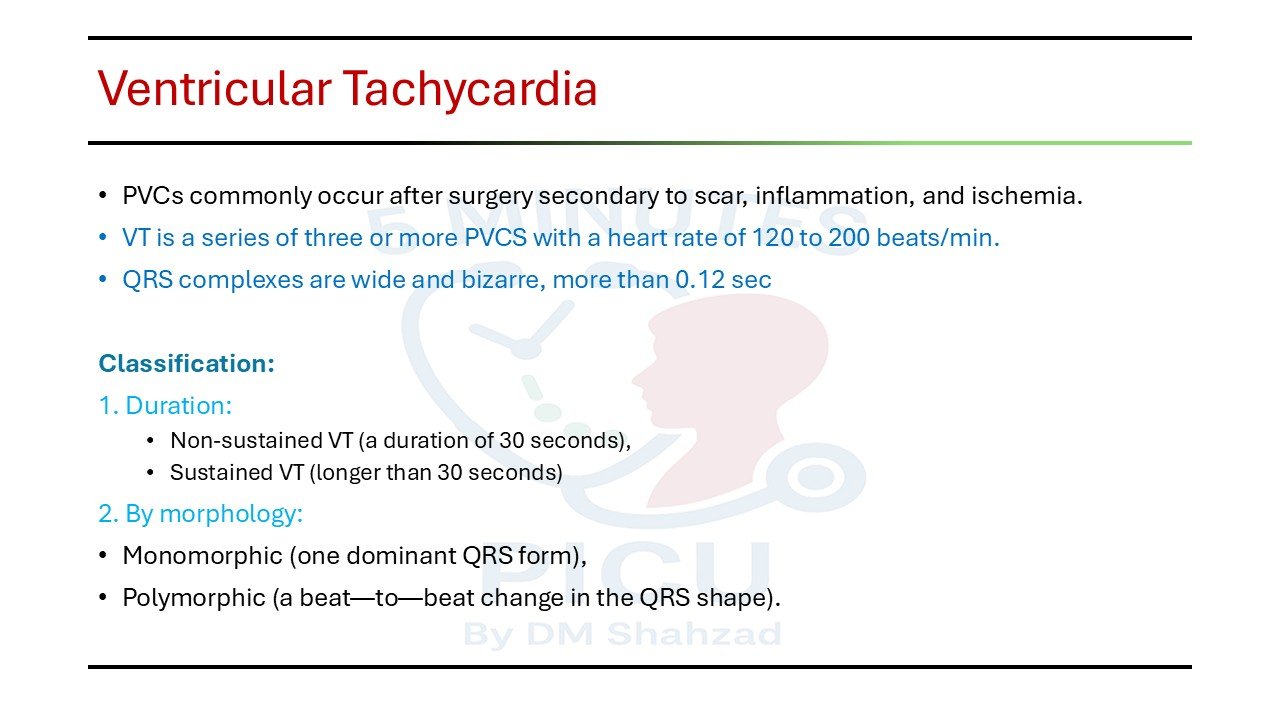 Ventricular Tachycardia

• PVCs commonly occur after surgery secondary to scar, inflammation, and ischemia.
• VT is a series of three or more PVCS with a heart rate of 120 to 200 beats/min.
• QRS complexes are wide and bizarre, more than 0.12 sec

Classification:
1. Duration:
• Non-sustained VT (a duration of 30 seconds),
• Sustained VT (longer than 30 seconds)
2. By morphology:
• Monomorphic (one dominant QRS form),
• Polymorphic (a beat—to—beat change in the QRS shape).

5 MINUTES PICU By DM Shahzad